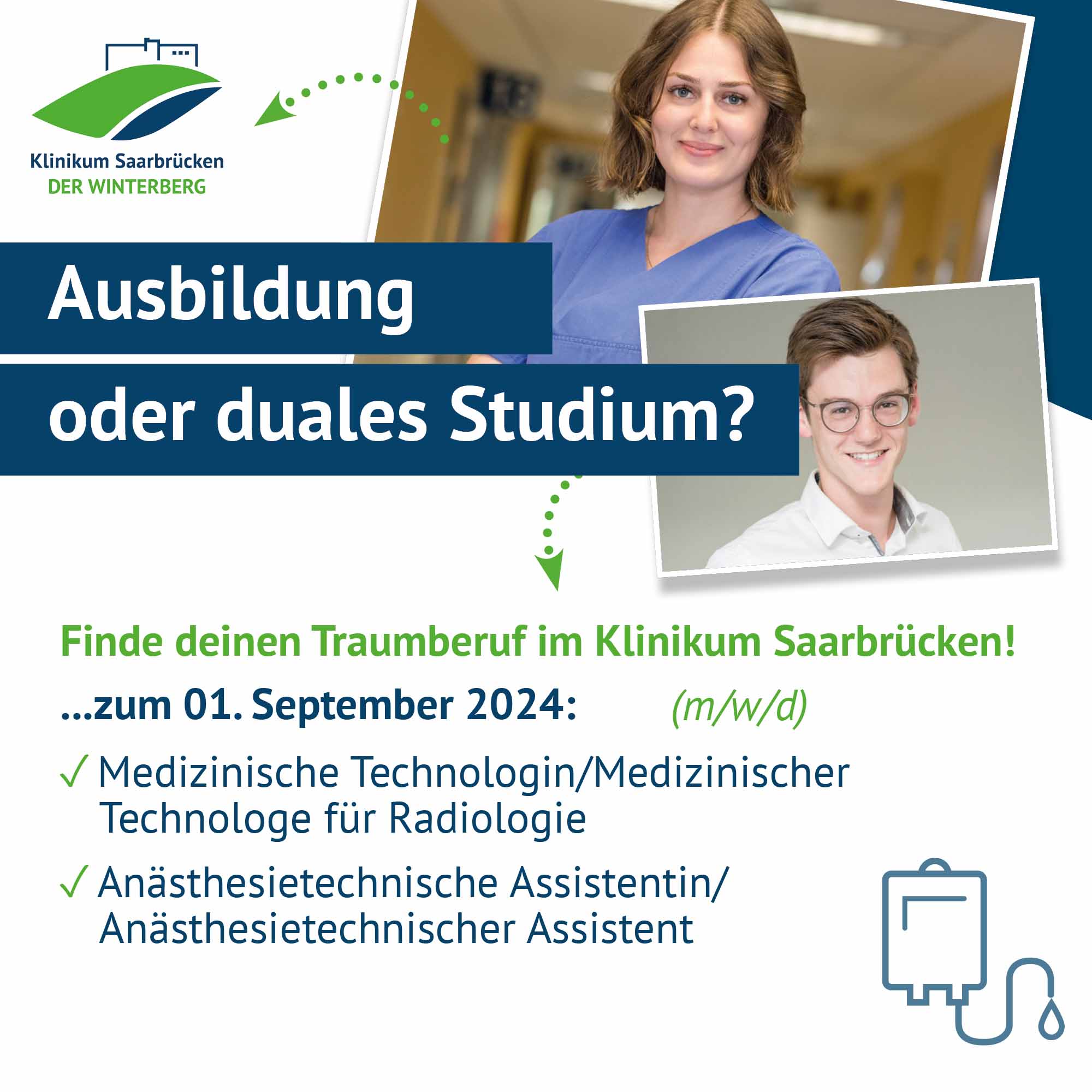 Klinikum Saarbrücken
DER WINTERBERG

Ausbildung
oder duales Studium?

Finde deinen Traumberuf im Klinikum Saarbrücken!

...zum 01. September 2024: (m/w/d)

✓ Medizinische Technologin/Medizinischer Technologe für Radiologie

✓ Anästhesietechnische Assistentin/ Anästhesietechnischer Assistent